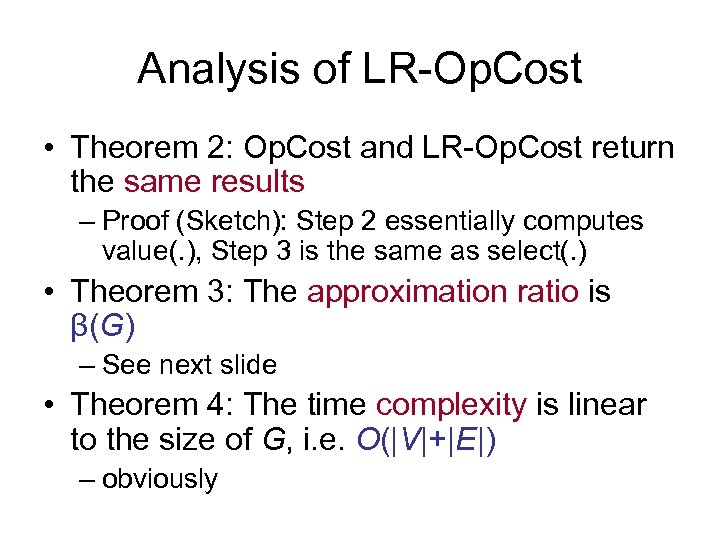 Analysis of LR-OpCost

• Theorem 2: OpCost and LR-OpCost return the same results
  – Proof (Sketch): Step 2 essentially computes value(.), Step 3 is the same as select(.)
• Theorem 3: The approximation ratio is $\beta(G)$
  – See next slide
• Theorem 4: The time complexity is linear to the size of $G$, i.e. $O(|V|+|E|)$
  – obviously